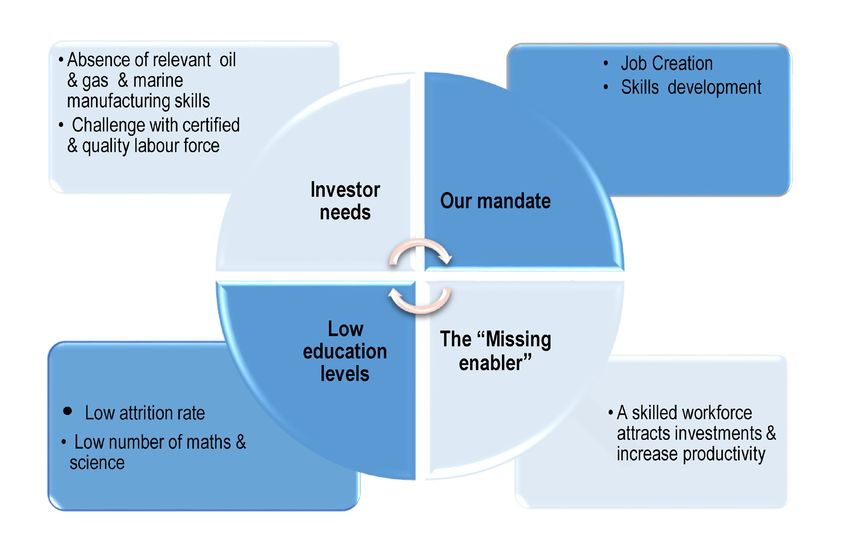 • Absence of relevant oil & gas & marine manufacturing skills
• Challenge with certified & quality labour force

• Job Creation
• Skills development

Investor needs

Our mandate

Low education levels

The "Missing enabler"

• Low attrition rate
• Low number of maths & science

• A skilled workforce attracts investments & increase productivity